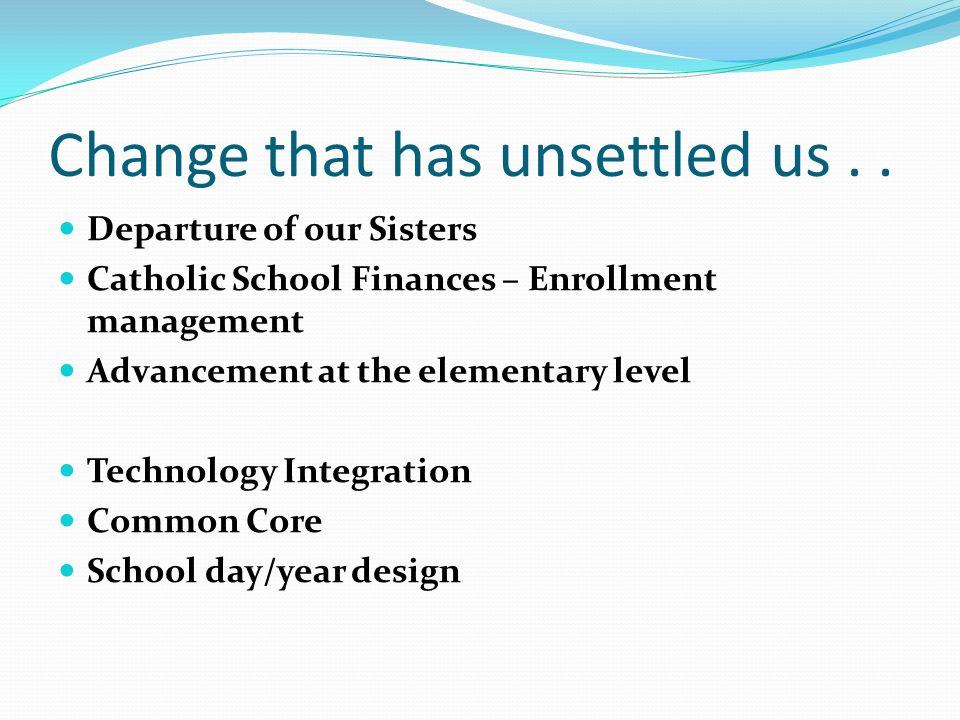 Change that has unsettled us . .

- Departure of our Sisters
- Catholic School Finances – Enrollment management
- Advancement at the elementary level

- Technology Integration
- Common Core
- School day/year design